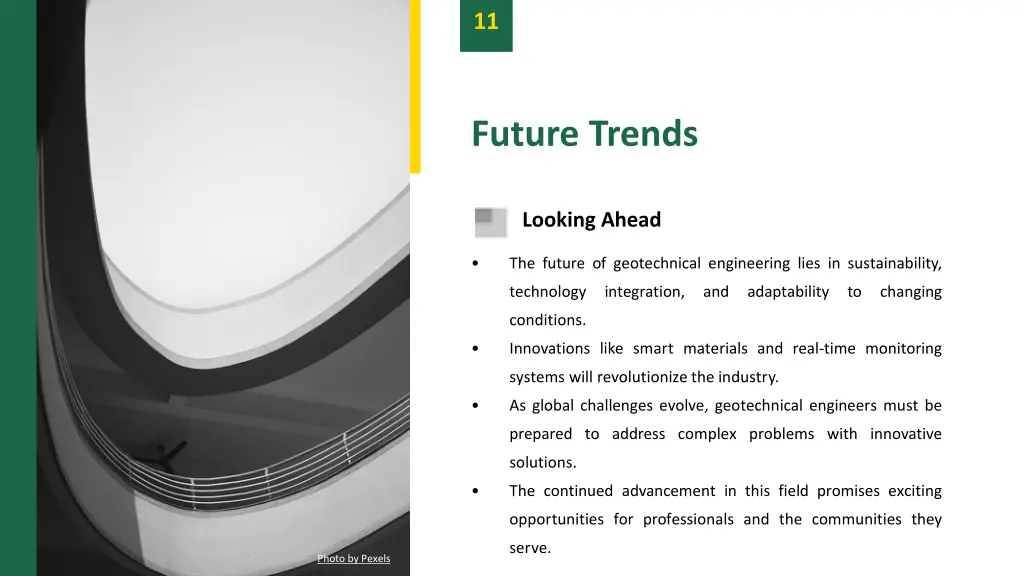 11

Future Trends

Looking Ahead

• The future of geotechnical engineering lies in sustainability, technology integration, and adaptability to changing conditions.
• Innovations like smart materials and real-time monitoring systems will revolutionize the industry.
• As global challenges evolve, geotechnical engineers must be prepared to address complex problems with innovative solutions.
• The continued advancement in this field promises exciting opportunities for professionals and the communities they serve.

Photo by Pexels